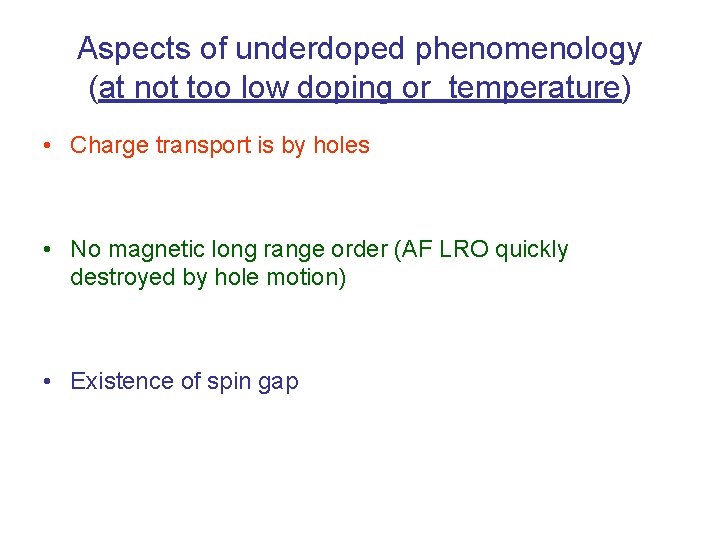 Aspects of underdoped phenomenology
(at not too low doping or  temperature)

• Charge transport is by holes

• No magnetic long range order (AF LRO quickly destroyed by hole motion)

• Existence of spin gap